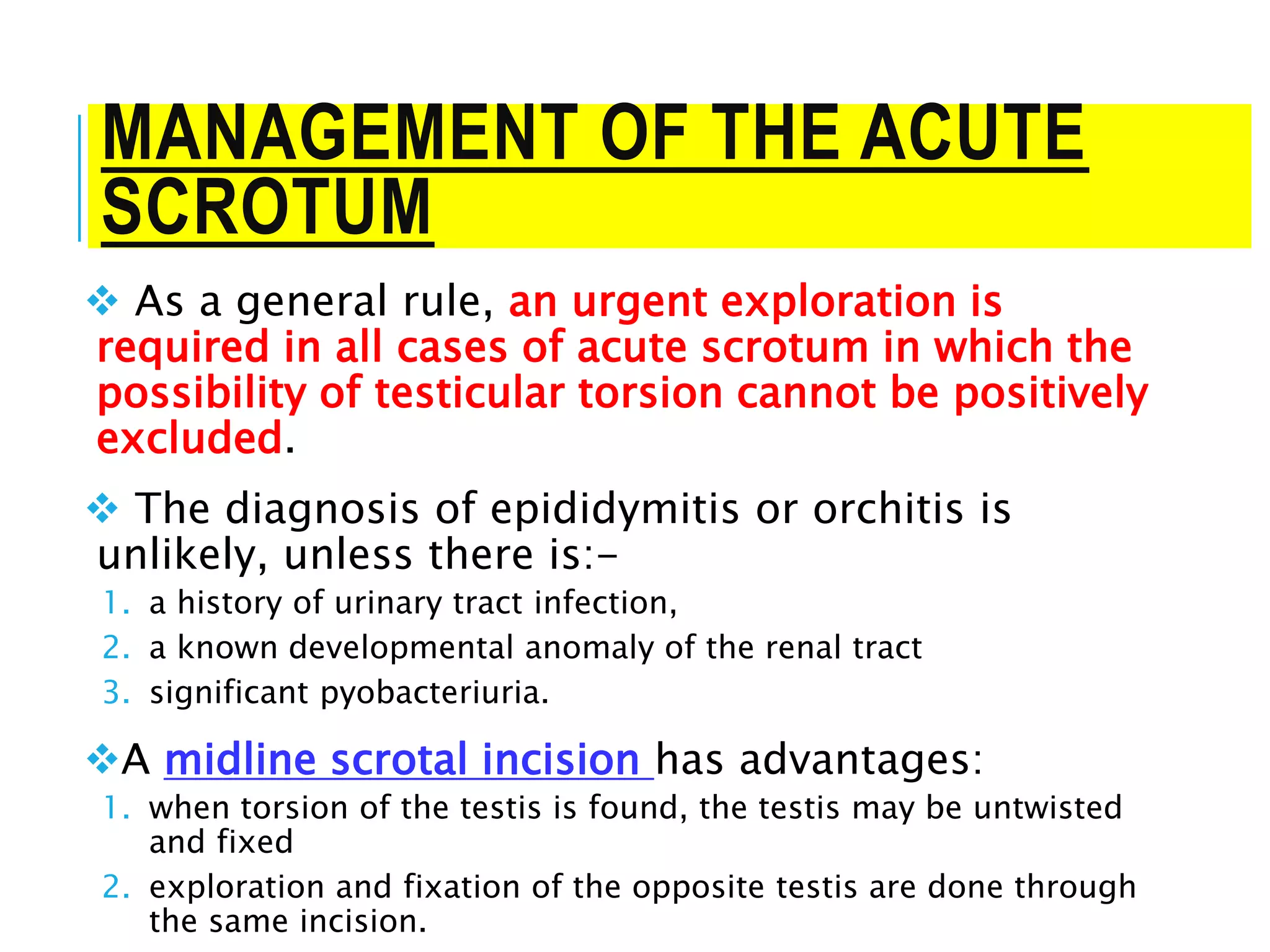 MANAGEMENT OF THE ACUTE SCROTUM

❖ As a general rule, an urgent exploration is required in all cases of acute scrotum in which the possibility of testicular torsion cannot be positively excluded.

❖ The diagnosis of epididymitis or orchitis is unlikely, unless there is:-
1. a history of urinary tract infection,
2. a known developmental anomaly of the renal tract
3. significant pyobacteriuria.

❖A midline scrotal incision has advantages:
1. when torsion of the testis is found, the testis may be untwisted and fixed
2. exploration and fixation of the opposite testis are done through the same incision.